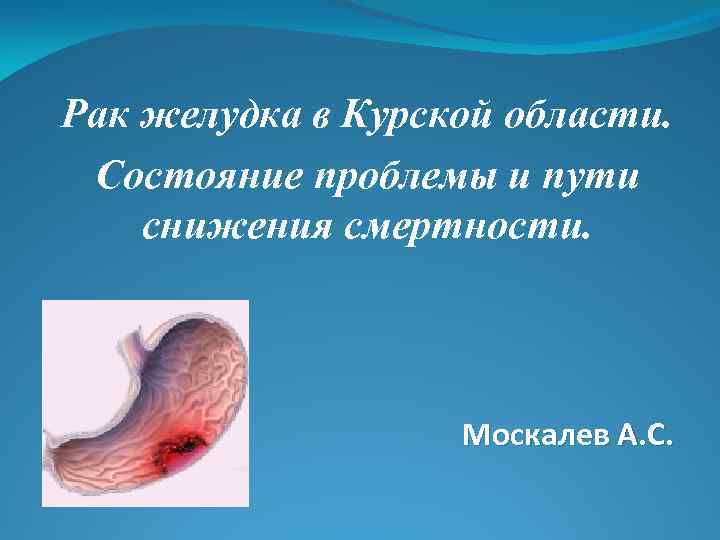 Рак желудка в Курской области.

Состояние проблемы и пути снижения смертности.

Москалев А.С.